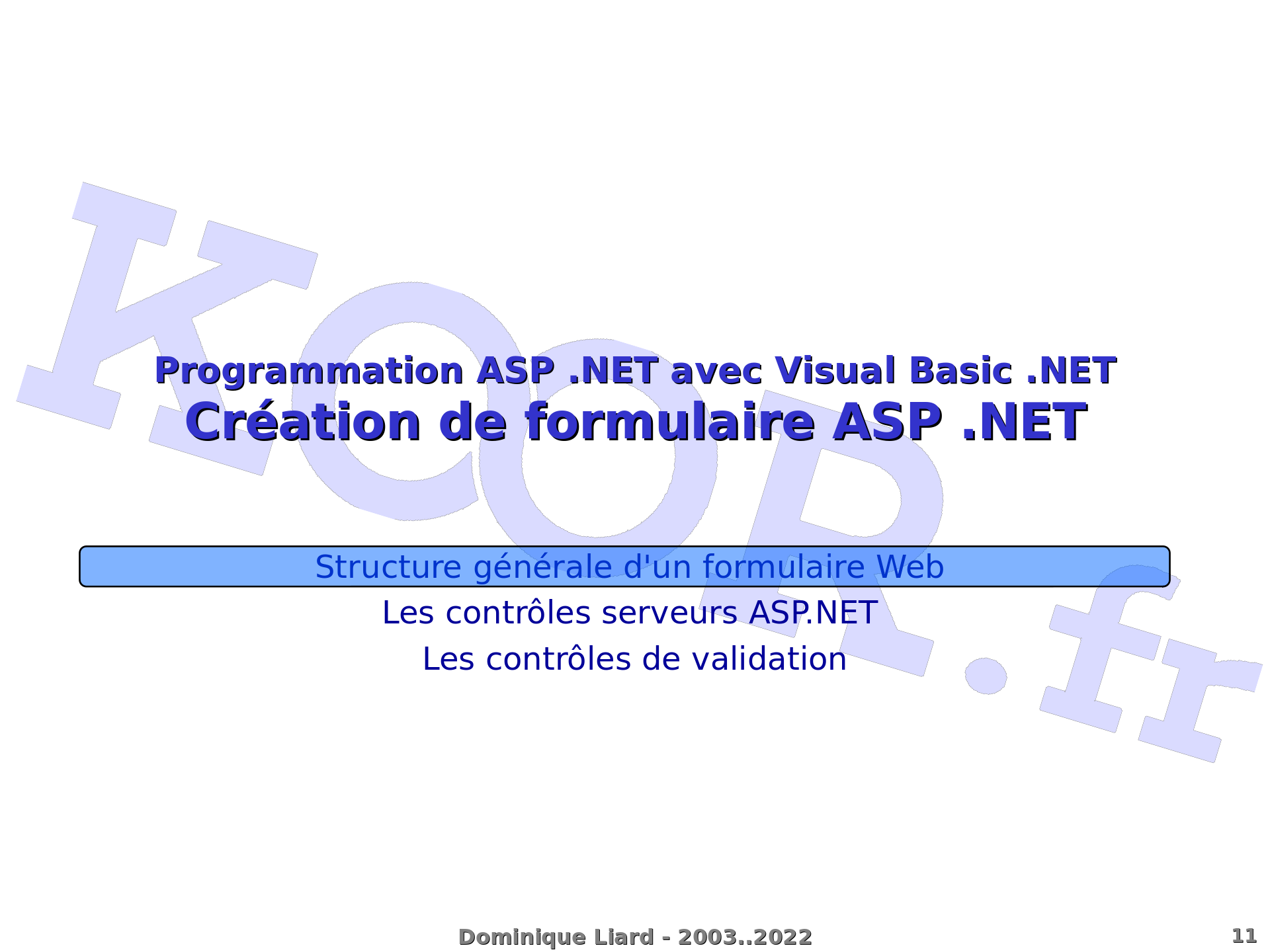 KOOR.fr

Programmation ASP .NET avec Visual Basic .NET
Création de formulaire ASP .NET

Structure générale d'un formulaire Web

Les contrôles serveurs ASP.NET

Les contrôles de validation

Dominique Liard - 2003..2022

11